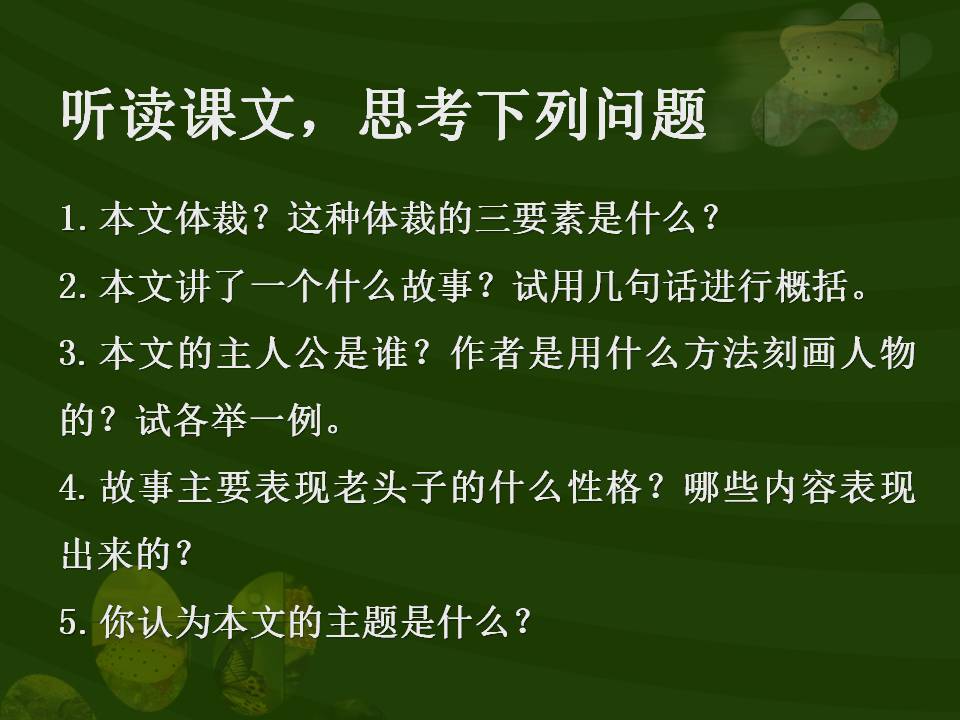 听读课文，思考下列问题

1. 本文体裁？这种体裁的三要素是什么？

2. 本文讲了一个什么故事？试用几句话进行概括。

3. 本文的主人公是谁？作者是用什么方法刻画人物的？试各举一例。

4. 故事主要表现老头子的什么性格？哪些内容表现出来的？

5. 你认为本文的主题是什么？